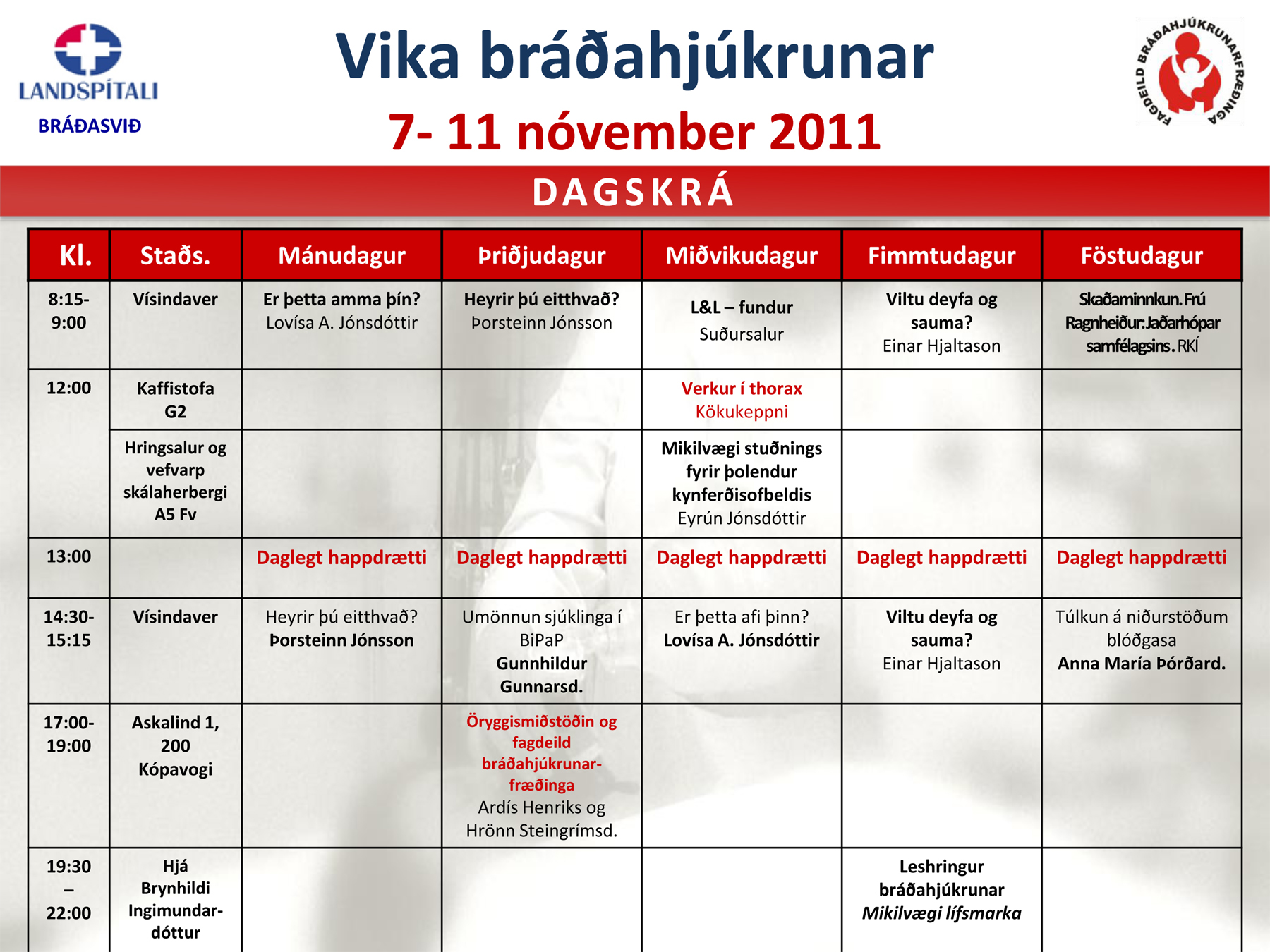 LANDSPÍTALI
BRÁÐASVIÐ

Vika bráðahjúkrunar
7- 11 nóvember 2011

FAGDEILD BRÁÐAHJÚKRUNARFRÆÐINGA

DAGSKRÁ

| Kl. | Staðs. | Mánudagur | Þriðjudagur | Miðvikudagur | Fimmtudagur | Föstudagur |
|---|---|---|---|---|---|---|
| 8:15-9:00 | Vísindaver | Er þetta amma þín? Lovísa A. Jónsdóttir | Heyrir þú eitthvað? Þorsteinn Jónsson | L&L – fundur Suðursalur | Viltu deyfa og sauma? Einar Hjaltason | Skaðaminnkun. Frú Ragnheiður: Jaðarhópar samfélagsins. RKÍ |
| 12:00 | Kaffistofa G2 | | | Verkur í thorax Kökukeppni | | |
| | Hringsalur og vefvarp skálaherbergi A5 Fv | | | Mikilvægi stuðnings fyrir þolendur kynferðisofbeldis Eyrún Jónsdóttir | | |
| 13:00 | | Daglegt happdrætti | Daglegt happdrætti | Daglegt happdrætti | Daglegt happdrætti | Daglegt happdrætti |
| 14:30-15:15 | Vísindaver | Heyrir þú eitthvað? Þorsteinn Jónsson | Umönnun sjúklinga í BiPaP Gunnhildur Gunnarsd. | Er þetta afi þinn? Lovísa A. Jónsdóttir | Viltu deyfa og sauma? Einar Hjaltason | Túlkun á niðurstöðum blóðgasa Anna María Þórðard. |
| 17:00-19:00 | Askalind 1, 200 Kópavogi | | Öryggismiðstöðin og fagdeild bráðahjúkrunarfræðinga Ardís Henriks og Hrönn Steingrímsd. | | | |
| 19:30 – 22:00 | Hjá Brynhildi Ingimundardóttur | | | | Leshringur bráðahjúkrunar Mikilvægi lífsmarka | |